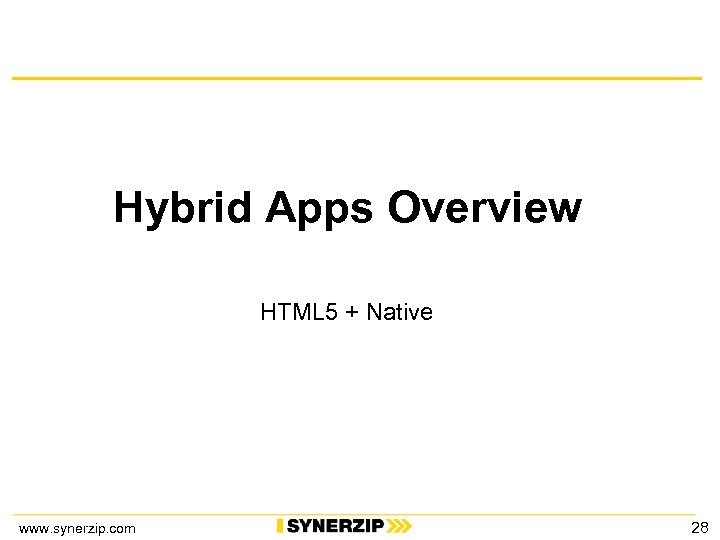 Hybrid Apps Overview

HTML5 + Native

www.synerzip.com

SYNERZIP

28